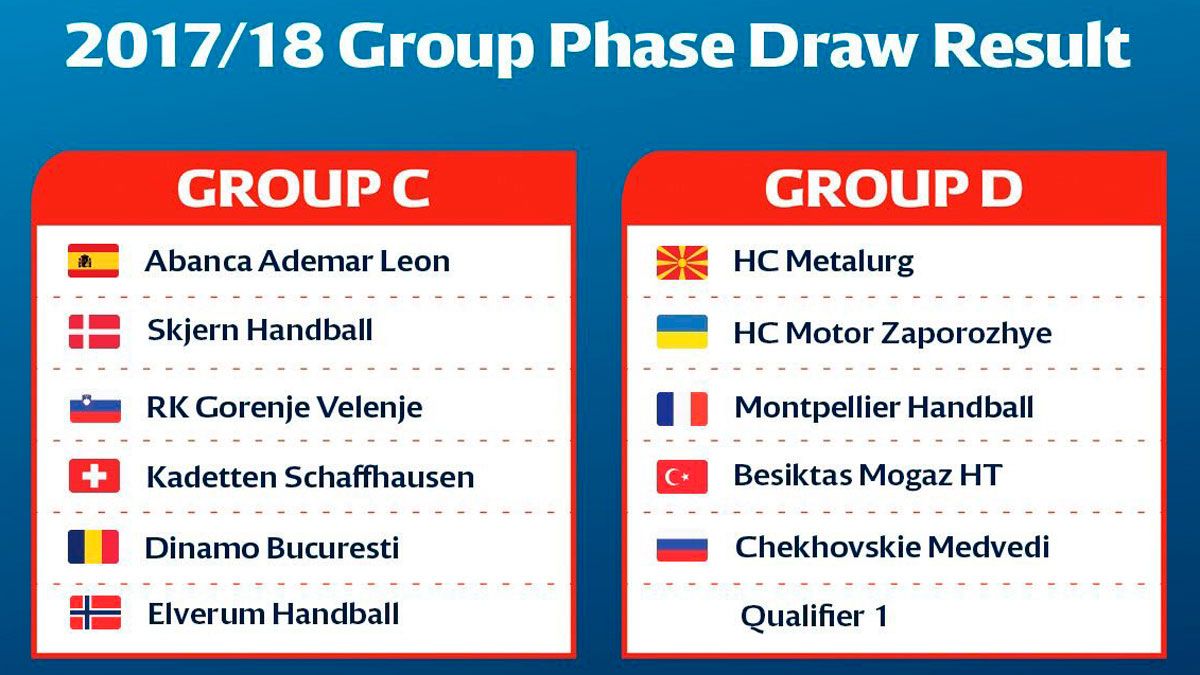 2017/18 Group Phase Draw Result

GROUP C

Abanca Ademar Leon

Skjern Handball

RK Gorenje Velenje

Kadetten Schaffhausen

Dinamo Bucuresti

Elverum Handball

GROUP D

HC Metalurg

HC Motor Zaporozhye

Montpellier Handball

Besiktas Mogaz HT

Chekhovskie Medvedi

Qualifier 1